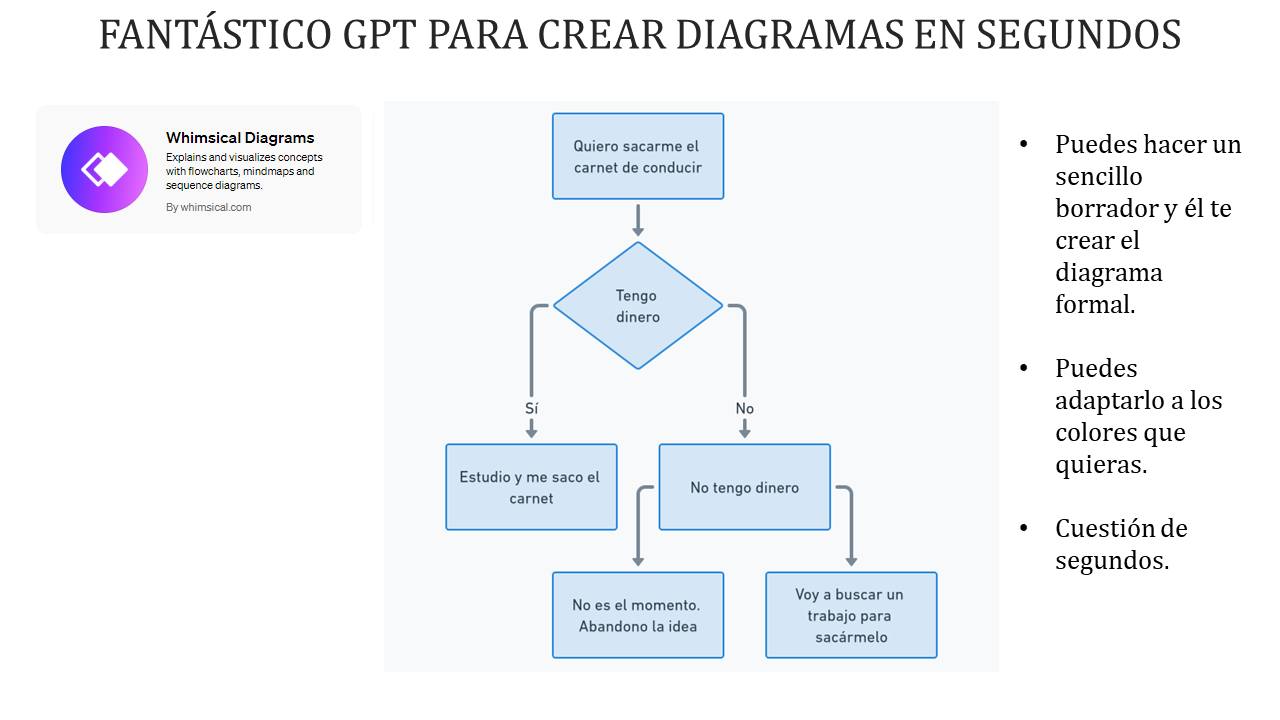 FANTÁSTICO GPT PARA CREAR DIAGRAMAS EN SEGUNDOS

Whimsical Diagrams
Explains and visualizes concepts with flowcharts, mindmaps and sequence diagrams.
By whimsical.com

Quiero sacarme el carnet de conducir

Tengo dinero

Sí

No

Estudio y me saco el carnet

No tengo dinero

No es el momento. Abandono la idea

Voy a buscar un trabajo para sacármelo

• Puedes hacer un sencillo borrador y él te crear el diagrama formal.

• Puedes adaptarlo a los colores que quieras.

• Cuestión de segundos.